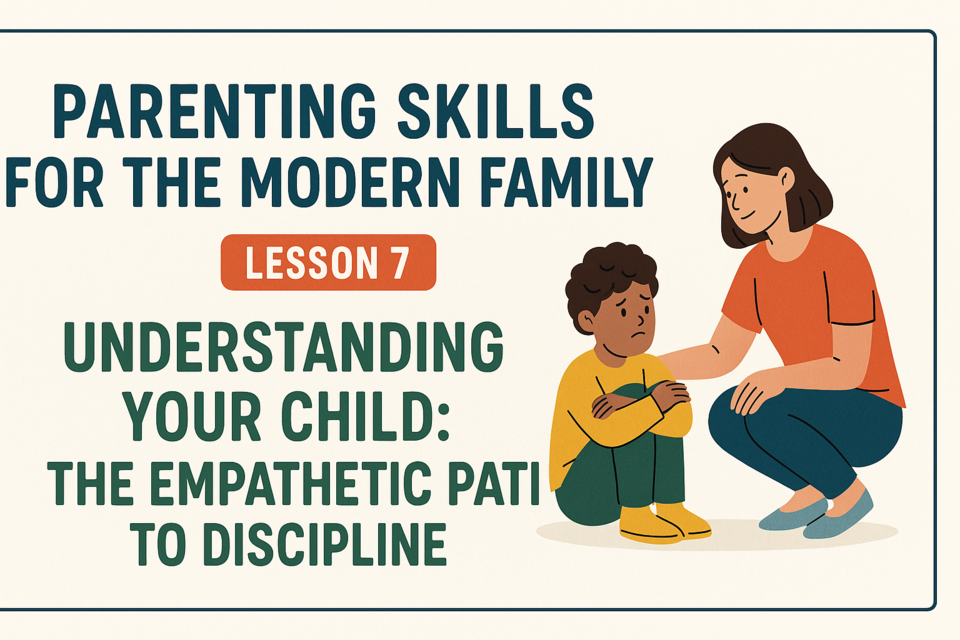 PARENTING SKILLS FOR THE MODERN FAMILY

LESSON 7

UNDERSTANDING YOUR CHILD: THE EMPATHETIC PATI TO DISCIPLINE